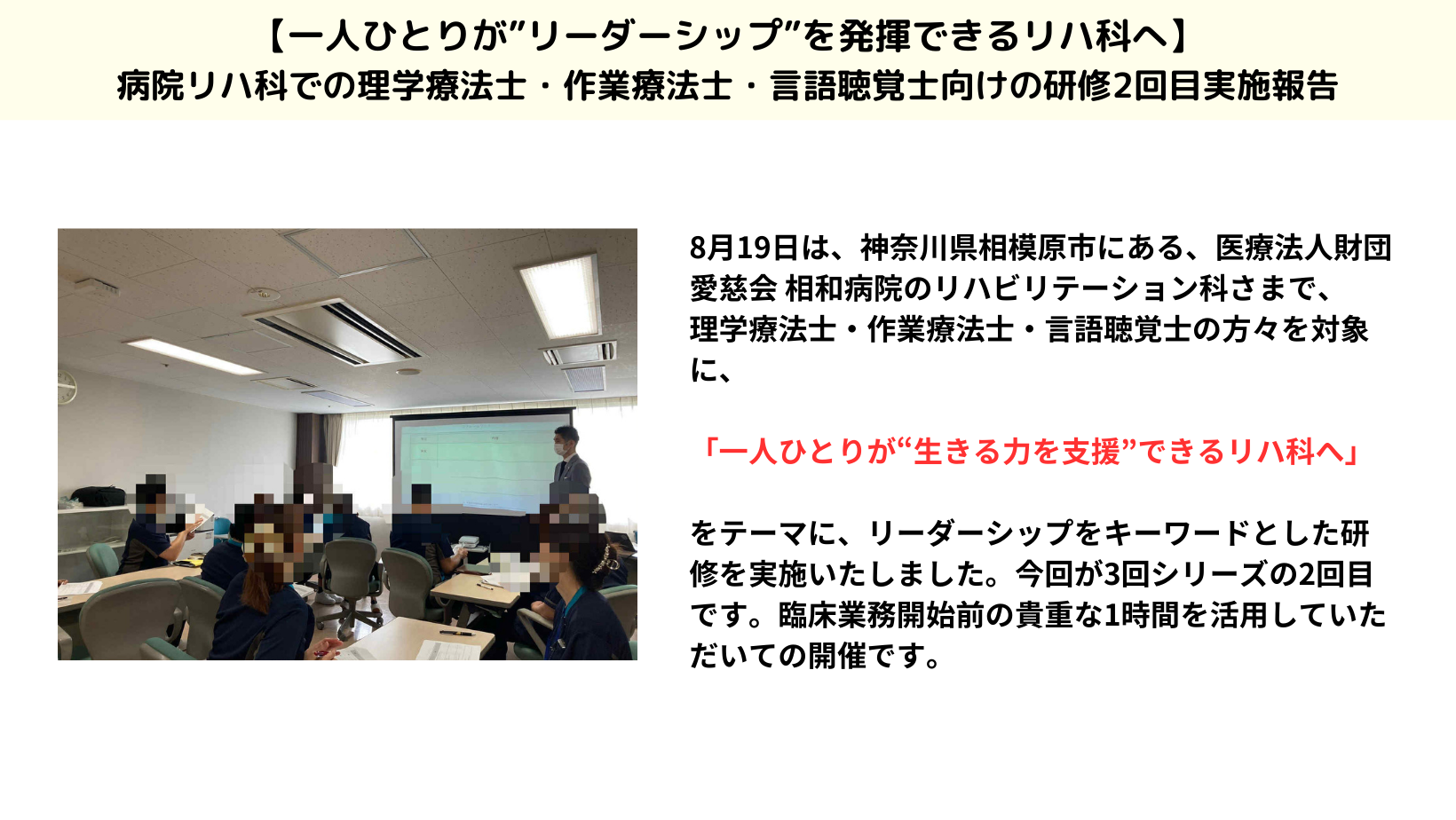 【一人ひとりが”リーダーシップ”を発揮できるリハ科へ】
病院リハ科での理学療法士・作業療法士・言語聴覚士向けの研修2回目実施報告

8月19日は、神奈川県相模原市にある、医療法人財団愛慈会 相和病院のリハビリテーション科さまで、理学療法士・作業療法士・言語聴覚士の方々を対象に、

「一人ひとりが“生きる力を支援”できるリハ科へ」

をテーマに、リーダーシップをキーワードとした研修を実施いたしました。今回が3回シリーズの2回目です。臨床業務開始前の貴重な1時間を活用していただいての開催です。